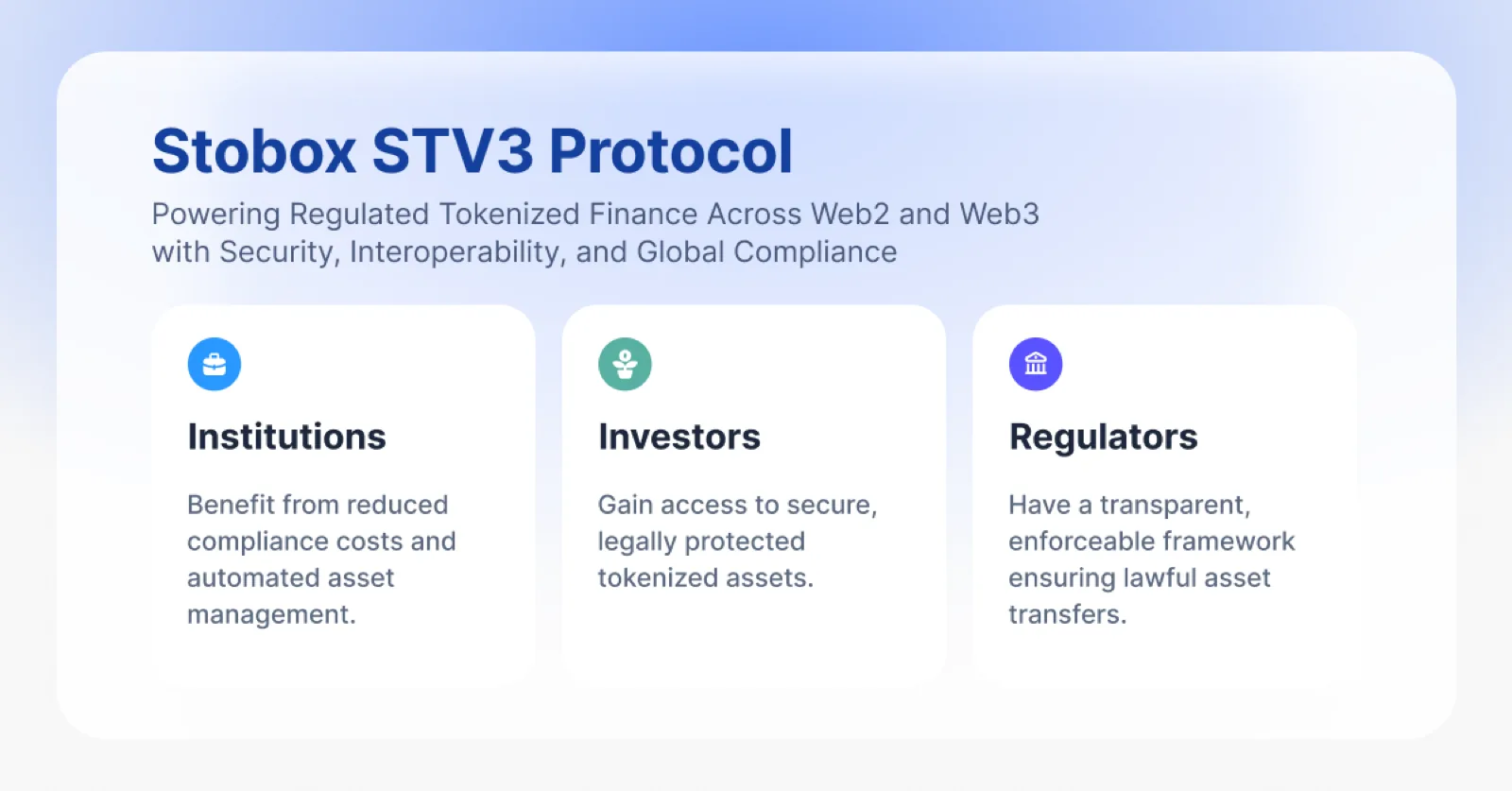 Stobox STV3 Protocol

Powering Regulated Tokenized Finance Across Web2 and Web3 with Security, Interoperability, and Global Compliance

Institutions

Benefit from reduced compliance costs and automated asset management.

Investors

Gain access to secure, legally protected tokenized assets.

Regulators

Have a transparent, enforceable framework ensuring lawful asset transfers.